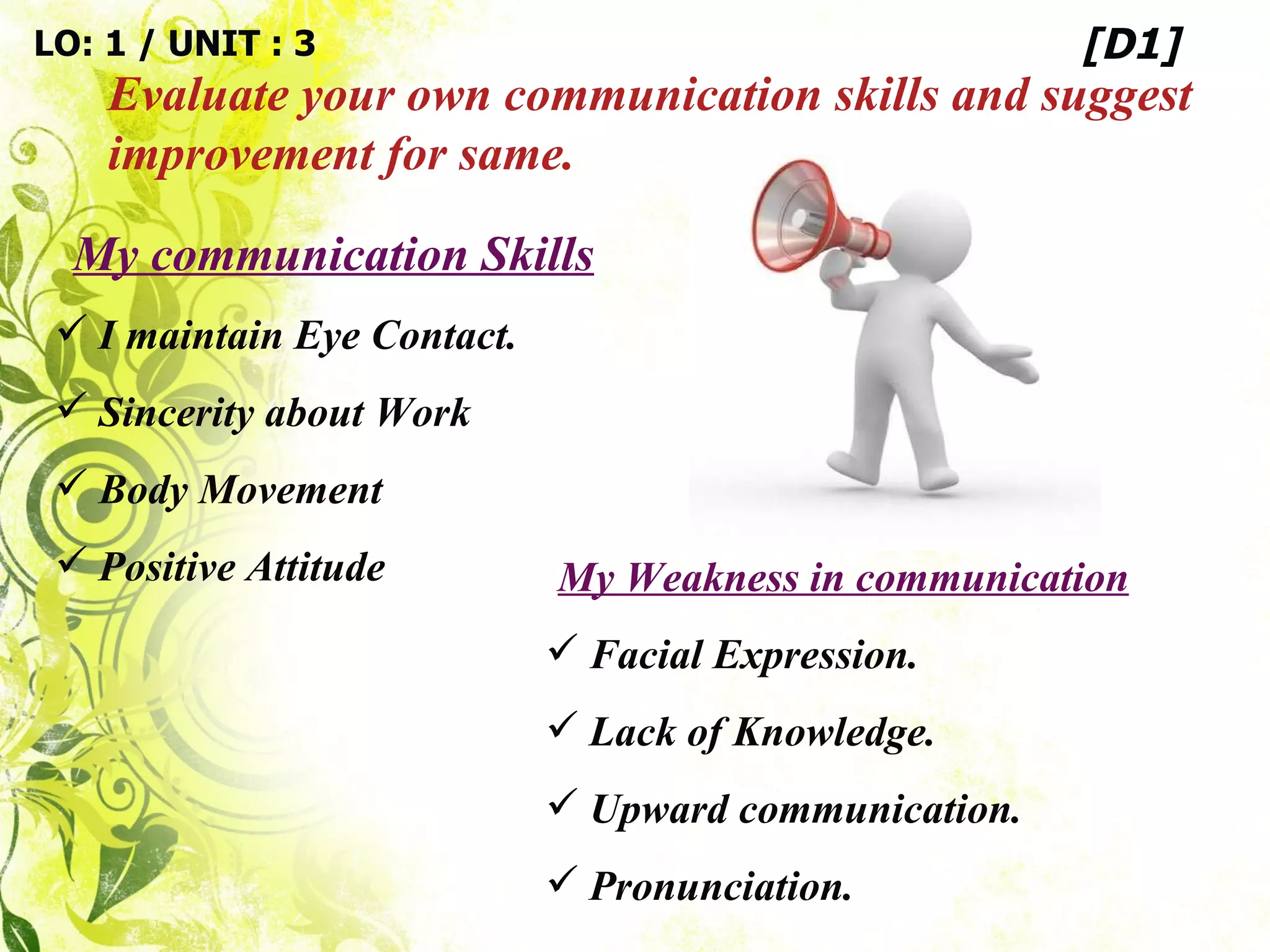 LO: 1 / UNIT : 3

[D1]

Evaluate your own communication skills and suggest improvement for same.

My communication Skills

✓ I maintain Eye Contact.

✓ Sincerity about Work

✓ Body Movement

✓ Positive Attitude

My Weakness in communication

✓ Facial Expression.

✓ Lack of Knowledge.

✓ Upward communication.

✓ Pronunciation.